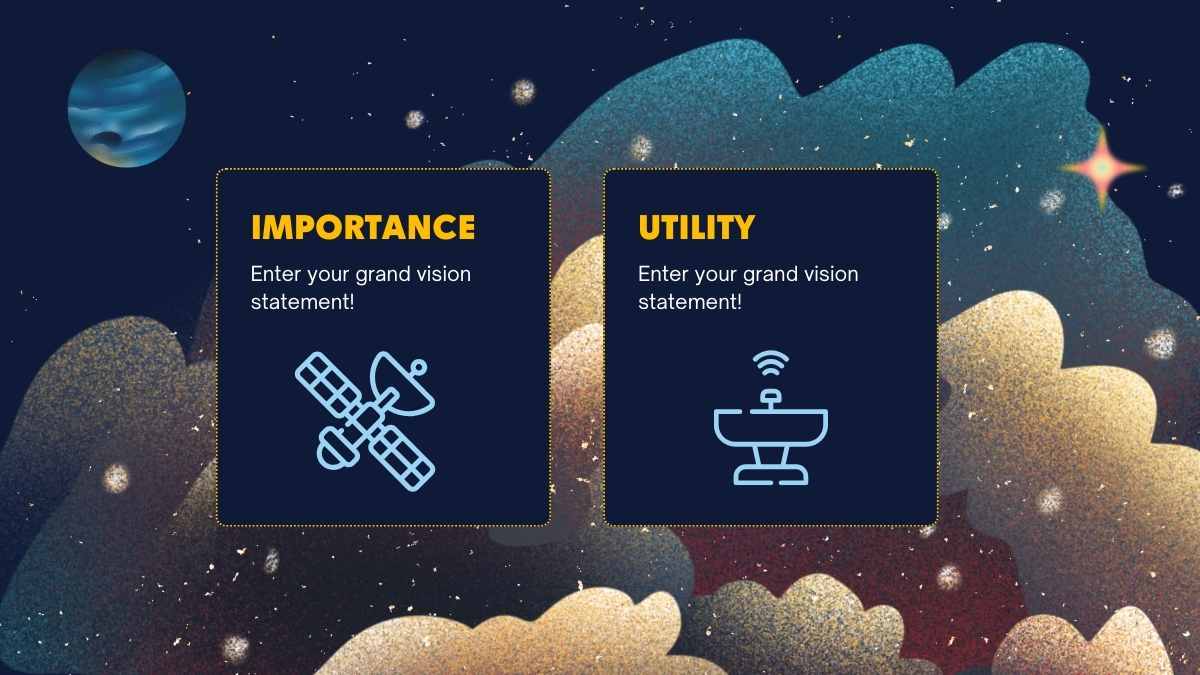 IMPORTANCE

Enter your grand vision statement!

UTILITY

Enter your grand vision statement!